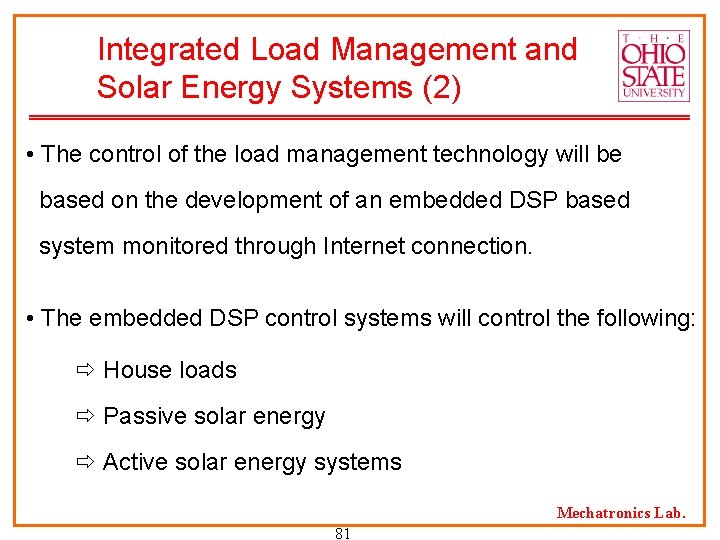 Integrated Load Management and Solar Energy Systems (2)

THE
OHIO
STATE
UNIVERSITY

• The control of the load management technology will be based on the development of an embedded DSP based system monitored through Internet connection.

• The embedded DSP control systems will control the following:

⇨ House loads

⇨ Passive solar energy

⇨ Active solar energy systems

Mechatronics Lab.

81